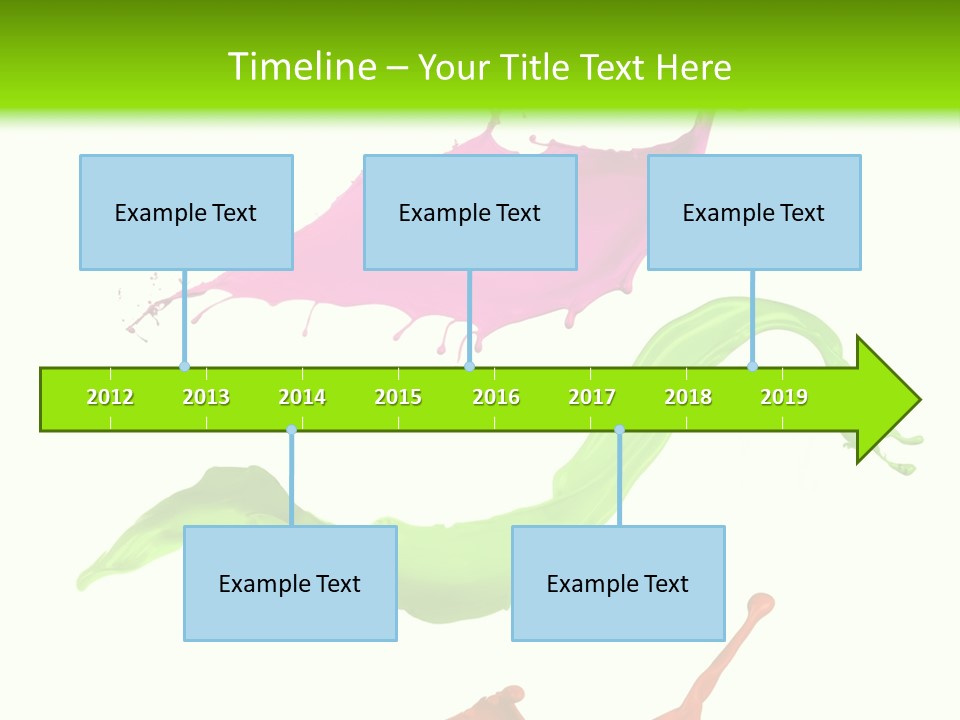 Timeline – Your Title Text Here

Example Text

Example Text

Example Text

2012 2013 2014 2015 2016 2017 2018 2019

Example Text

Example Text